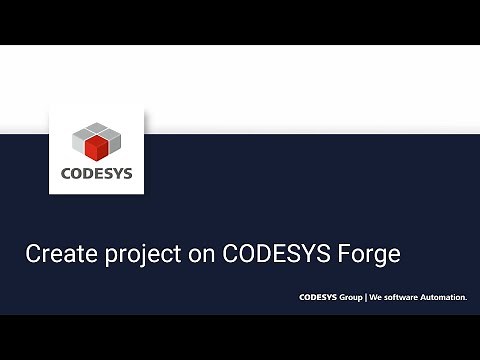 CODESYS

Create project on CODESYS Forge

CODESYS Group | We software Automation.